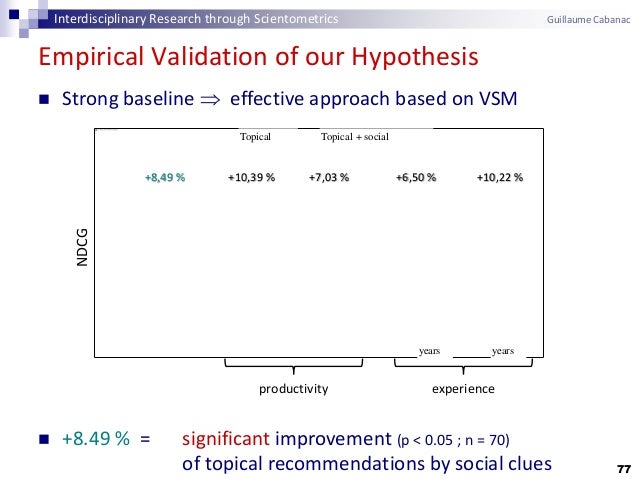 Interdisciplinary Research through Scientometrics Guillaume Cabanac

Empirical Validation of our Hypothesis

Strong baseline $\Rightarrow$ effective approach based on VSM

Topical Topical + social

+8,49 % +10,39 % +7,03 % +6,50 % +10,22 %

NDCG

years years

productivity experience

+8.49 % = significant improvement (p < 0.05 ; n = 70) of topical recommendations by social clues

77